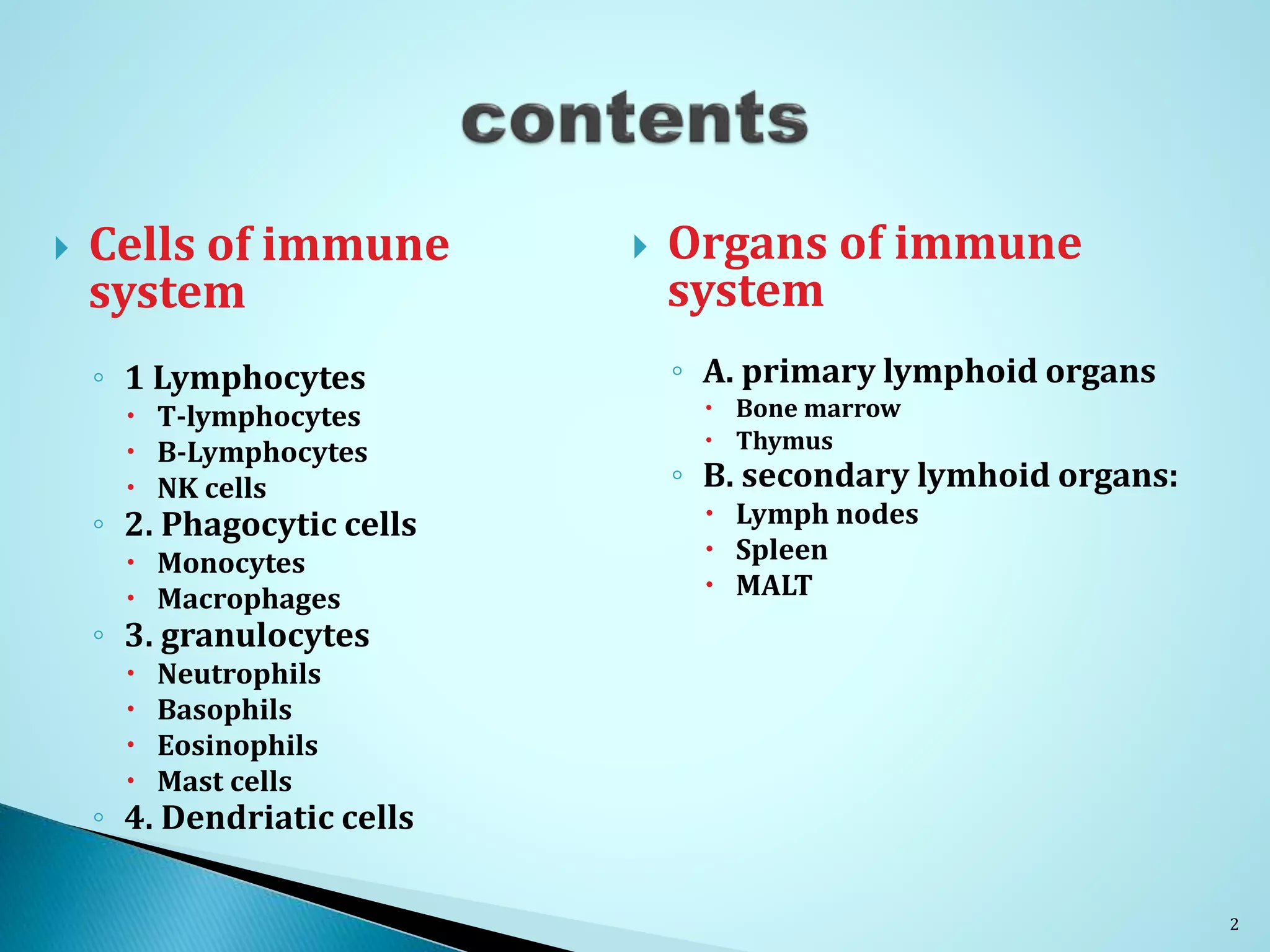 contents

Cells of immune system

1 Lymphocytes
T-lymphocytes
B-Lymphocytes
NK cells
2. Phagocytic cells
Monocytes
Macrophages
3. granulocytes
Neutrophils
Basophils
Eosinophils
Mast cells
4. Dendriatic cells

Organs of immune system

A. primary lymphoid organs
Bone marrow
Thymus
B. secondary lymhoid organs:
Lymph nodes
Spleen
MALT

2